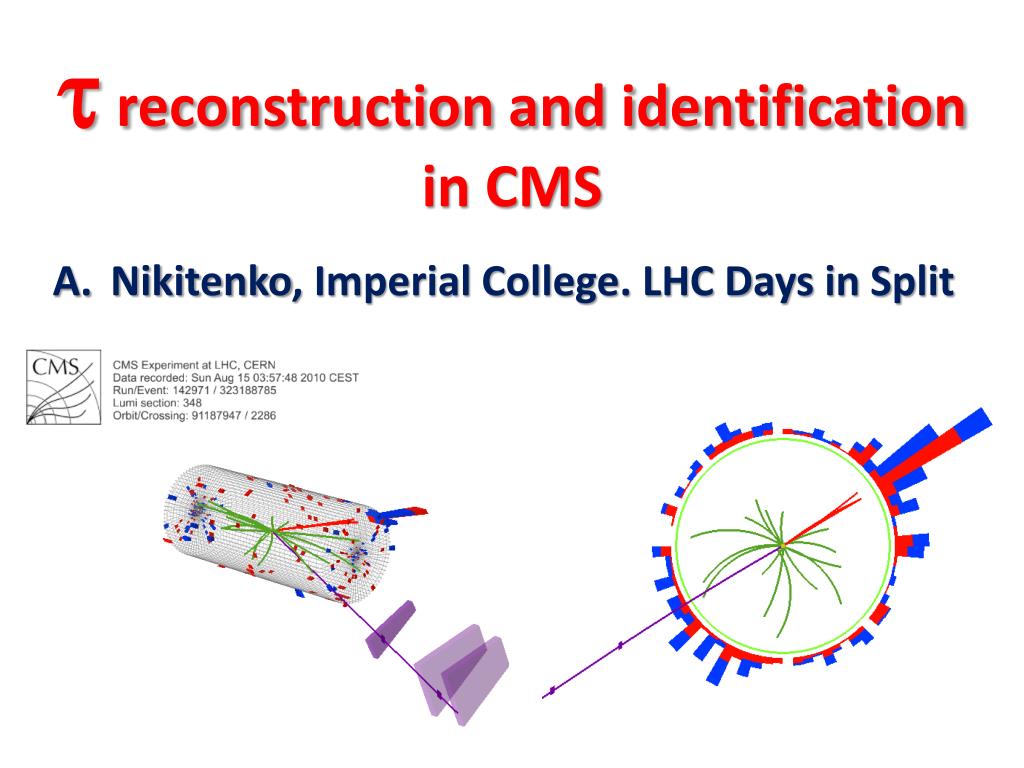 $\tau$ reconstruction and identification in CMS

A. Nikitenko, Imperial College. LHC Days in Split

CMS

CMS Experiment at LHC, CERN
Data recorded: Sun Aug 15 03:57:48 2010 CEST
Run/Event: 142971 / 323188785
Lumi section: 348
Orbit/Crossing: 91187947 / 2286